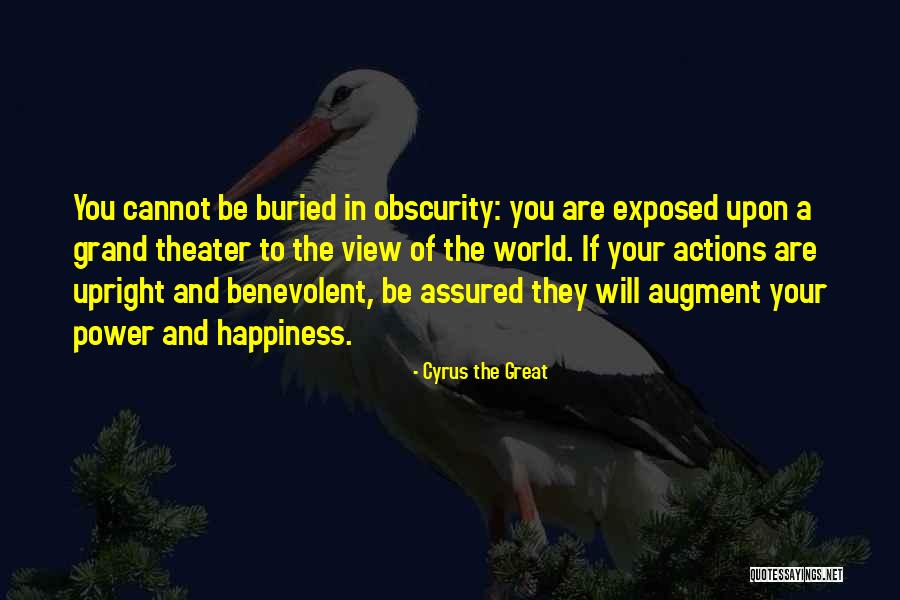 You cannot be buried in obscurity: you are exposed upon a grand theater to the view of the world. If your actions are upright and benevolent, be assured they will augment your power and happiness.

- Cyrus the Great

QUOTESSAYINGS.NET